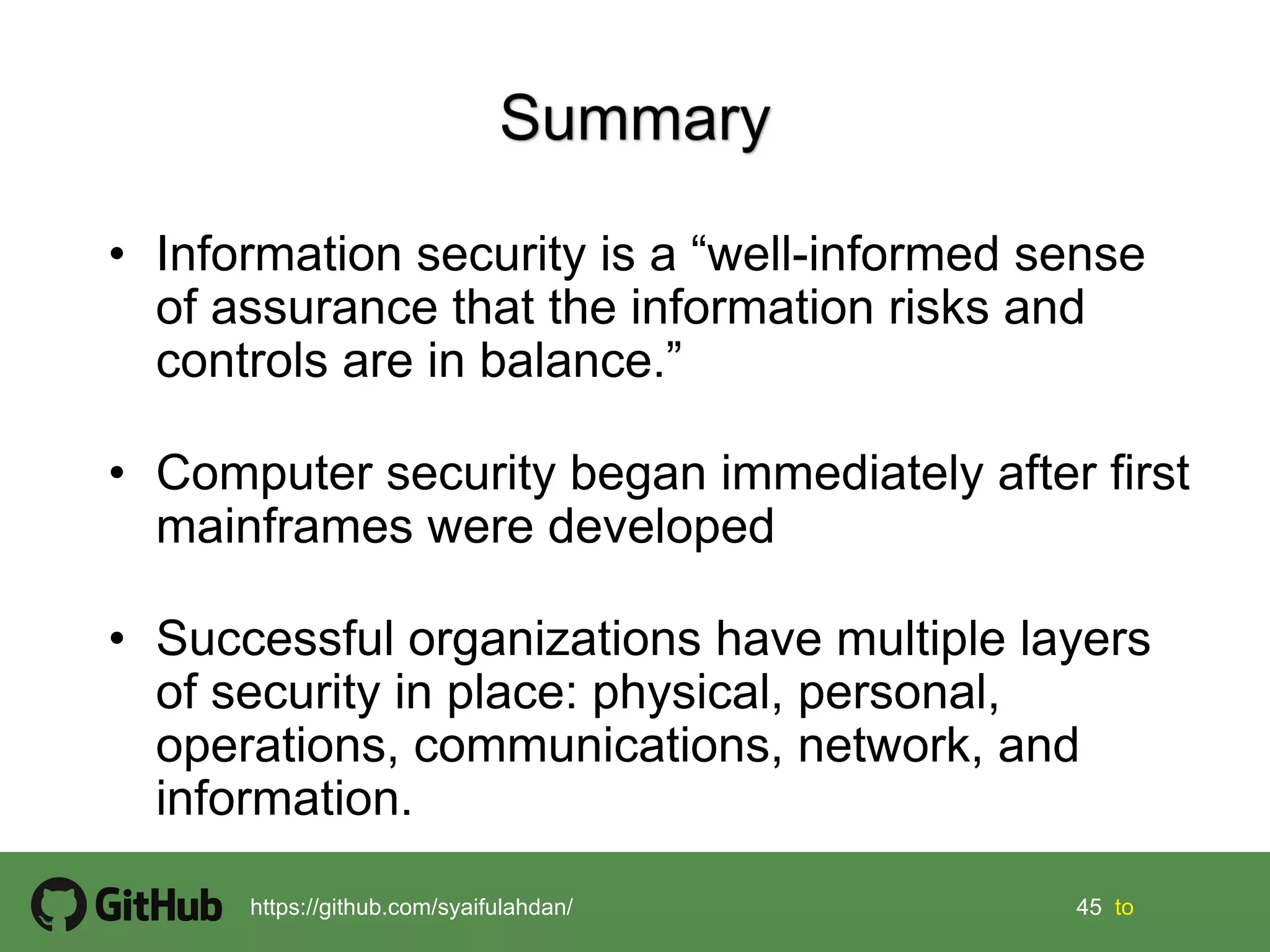 Summary

• Information security is a “well-informed sense of assurance that the information risks and controls are in balance.”

• Computer security began immediately after first mainframes were developed

• Successful organizations have multiple layers of security in place: physical, personal, operations, communications, network, and information.

GitHub https://github.com/syaifulahdan/ 45 to